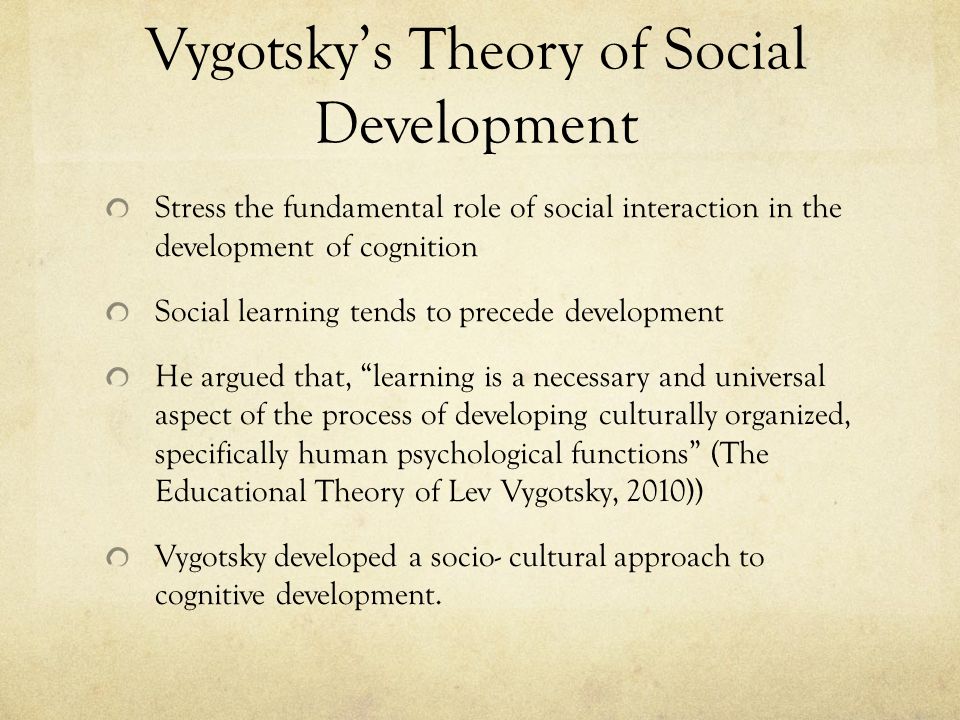 Vygotsky's Theory of Social Development

Stress the fundamental role of social interaction in the development of cognition

Social learning tends to precede development

He argued that, "learning is a necessary and universal aspect of the process of developing culturally organized, specifically human psychological functions" (The Educational Theory of Lev Vygotsky, 2010))

Vygotsky developed a socio- cultural approach to cognitive development.